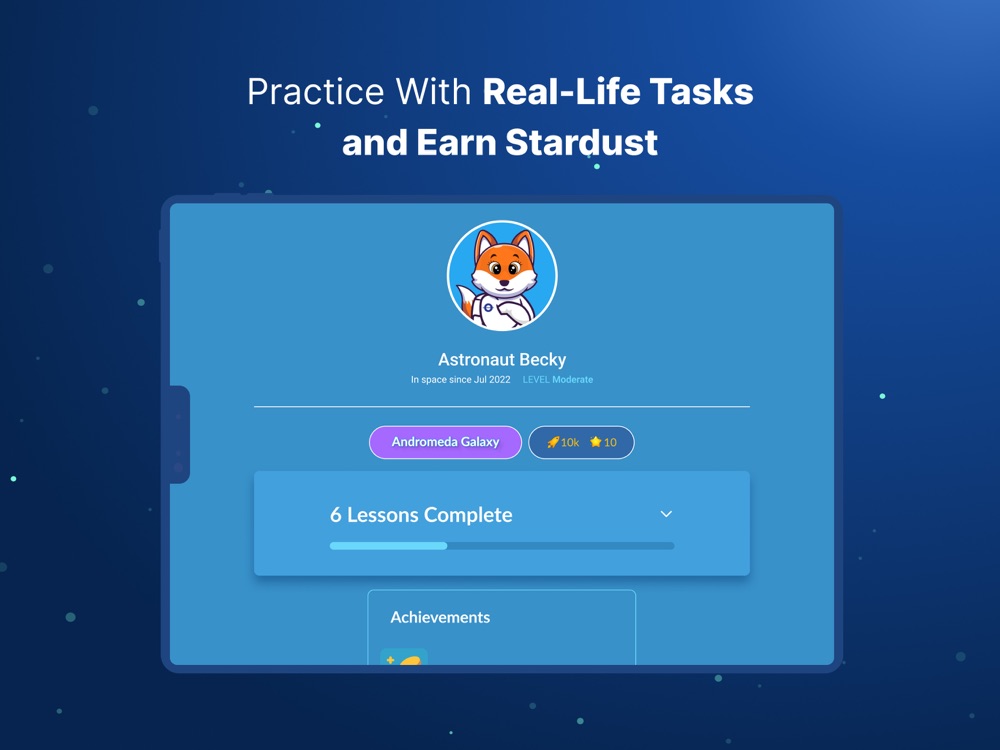 Practice With Real-Life Tasks and Earn Stardust

Astronaut Becky

In space since Jul 2022 LEVEL Moderate

Andromeda Galaxy

10k 10

6 Lessons Complete

Achievements